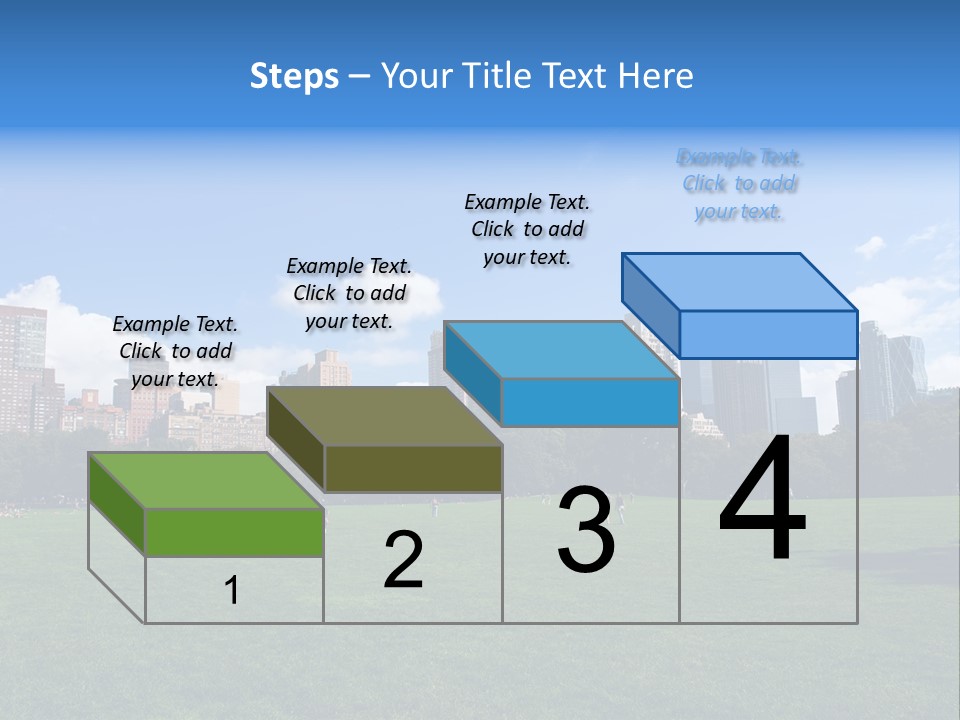 Steps – Your Title Text Here

Example Text. Click to add your text.

Example Text. Click to add your text.

Example Text. Click to add your text.

Example Text. Click to add your text.

1

2

3

4